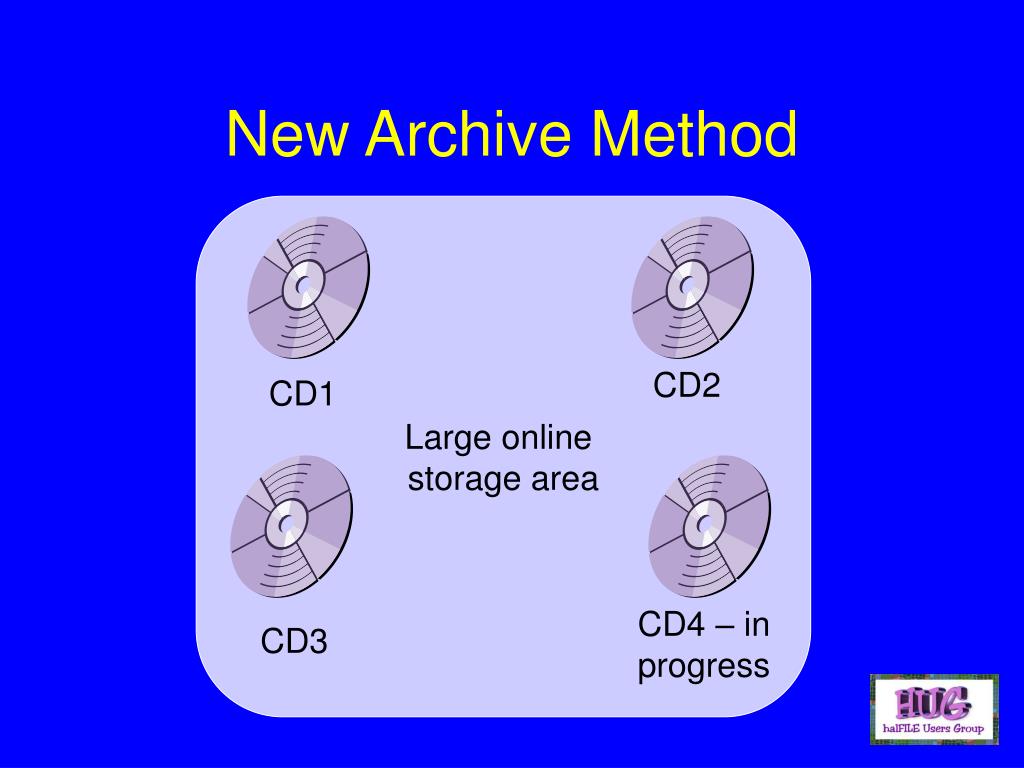 New Archive Method

CD1

CD2

Large online storage area

CD3

CD4 – in progress

HUG
halFILE Users Group